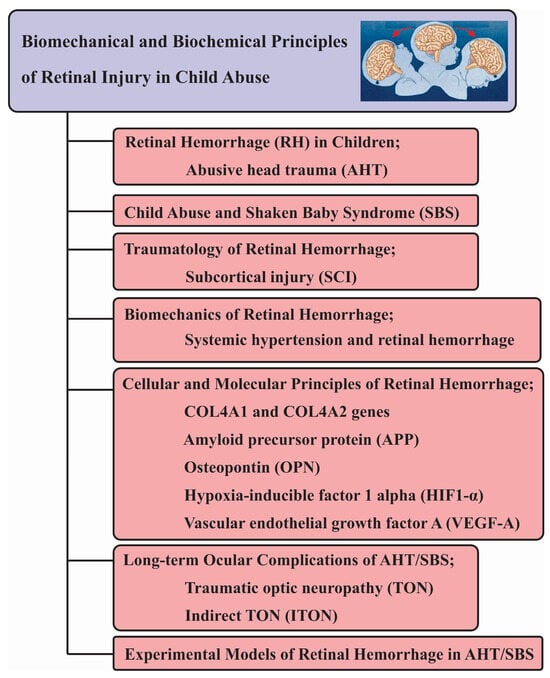 Biomechanical and Biochemical Principles of Retinal Injury in Child Abuse

Retinal Hemorrhage (RH) in Children;
Abusive head trauma (AHT)

Child Abuse and Shaken Baby Syndrome (SBS)

Traumatology of Retinal Hemorrhage;
Subcortical injury (SCI)

Biomechanics of Retinal Hemorrhage;
Systemic hypertension and retinal hemorrhage

Cellular and Molecular Principles of Retinal Hemorrhage;
COL4A1 and COL4A2 genes
Amyloid precursor protein (APP)
Osteopontin (OPN)
Hypoxia-inducible factor 1 alpha (HIF1-α)
Vascular endothelial growth factor A (VEGF-A)

Long-term Ocular Complications of AHT/SBS;
Traumatic optic neuropathy (TON)
Indirect TON (ITON)

Experimental Models of Retinal Hemorrhage in AHT/SBS